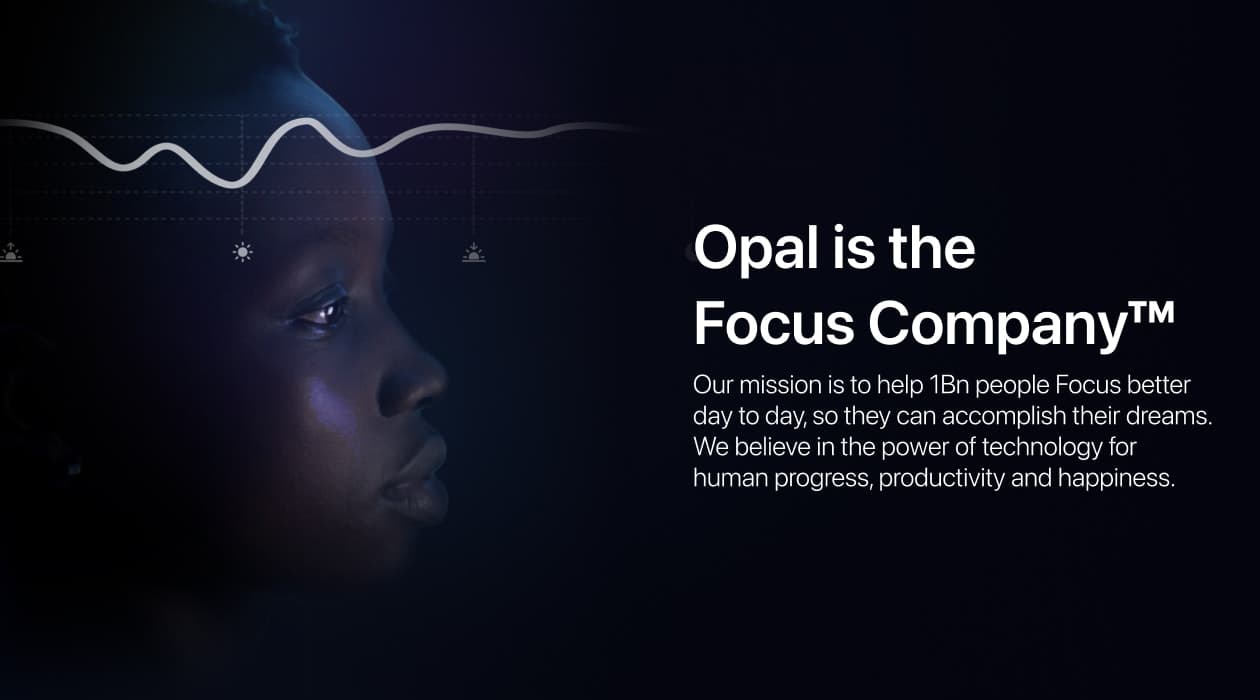 Opal is the Focus Company™

Our mission is to help 1Bn people Focus better day to day, so they can accomplish their dreams. We believe in the power of technology for human progress, productivity and happiness.